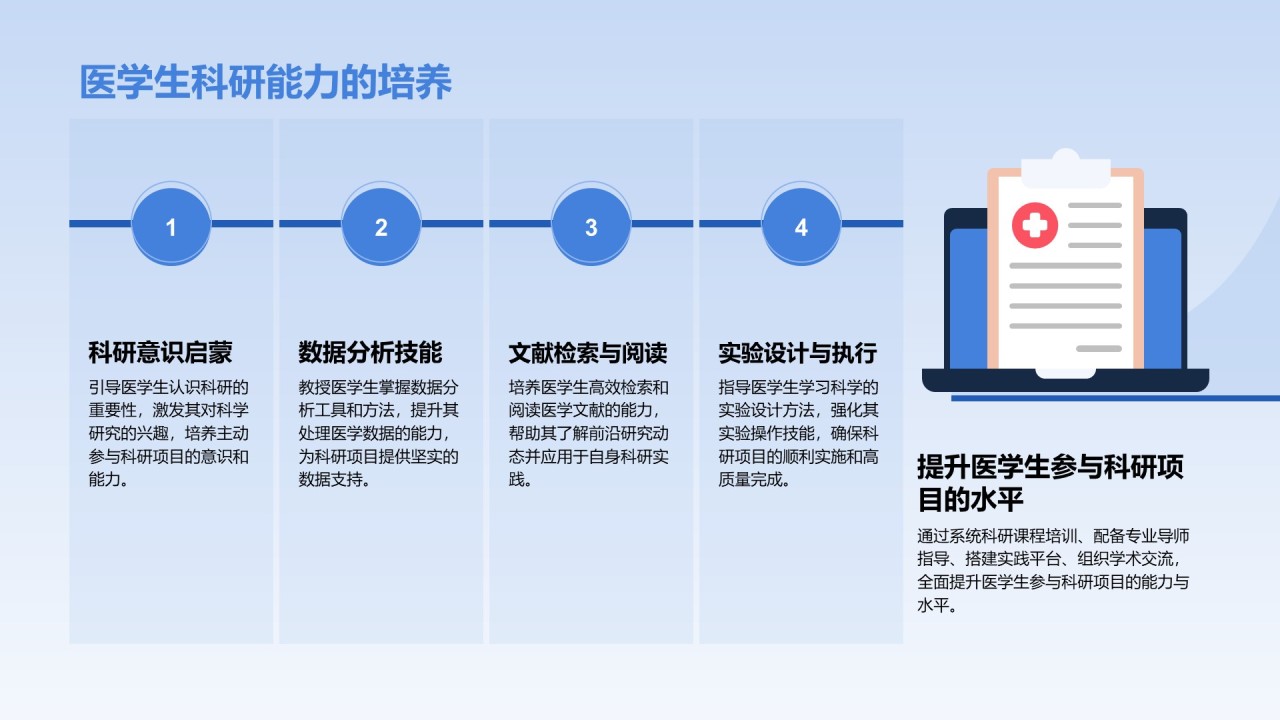 医学生科研能力的培养

1

科研意识启蒙

引导医学生认识科研的重要性，激发其对科学研究的兴趣，培养主动参与科研项目的意识和能力。

2

数据分析技能

教授医学生掌握数据分析工具和方法，提升其处理医学数据的能力，为科研项目提供坚实的数据支持。

3

文献检索与阅读

培养医学生高效检索和阅读医学文献的能力，帮助其了解前沿研究动态并应用于自身科研实践。

4

实验设计与执行

指导医学生学习科学的实验设计方法，强化其实验操作技能，确保科研项目的顺利实施和高质量完成。

提升医学生参与科研项目的水平

通过系统科研课程培训、配备专业导师指导、搭建实践平台、组织学术交流，全面提升医学生参与科研项目的能力与水平。